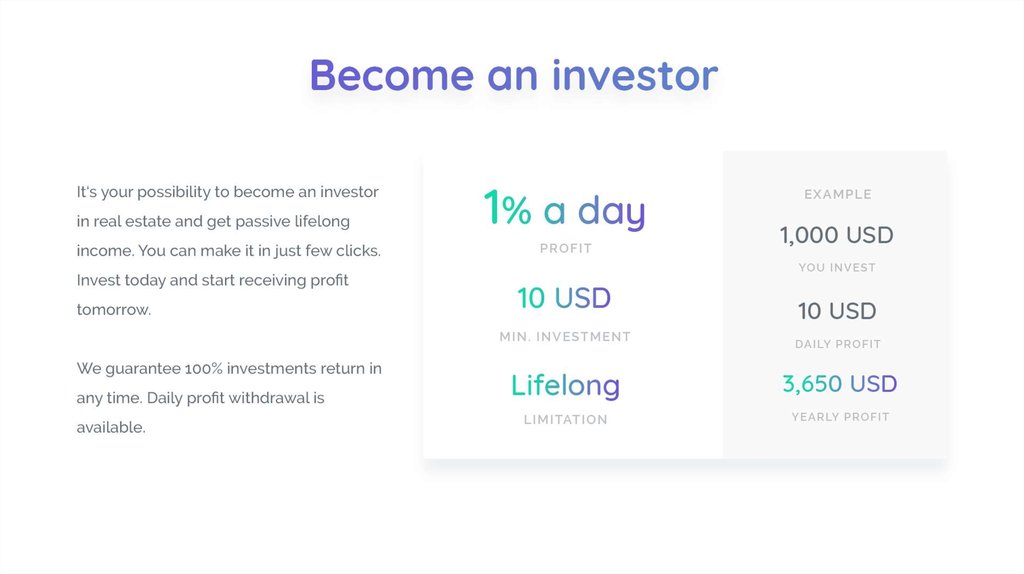 Become an investor

It's your possibility to become an investor in real estate and get passive lifelong income. You can make it in just few clicks. Invest today and start receiving profit tomorrow.

We guarantee 100% investments return in any time. Daily profit withdrawal is available.

1% a day
PROFIT

10 USD
MIN. INVESTMENT

Lifelong
LIMITATION

EXAMPLE

1,000 USD
YOU INVEST

10 USD
DAILY PROFIT

3,650 USD
YEARLY PROFIT